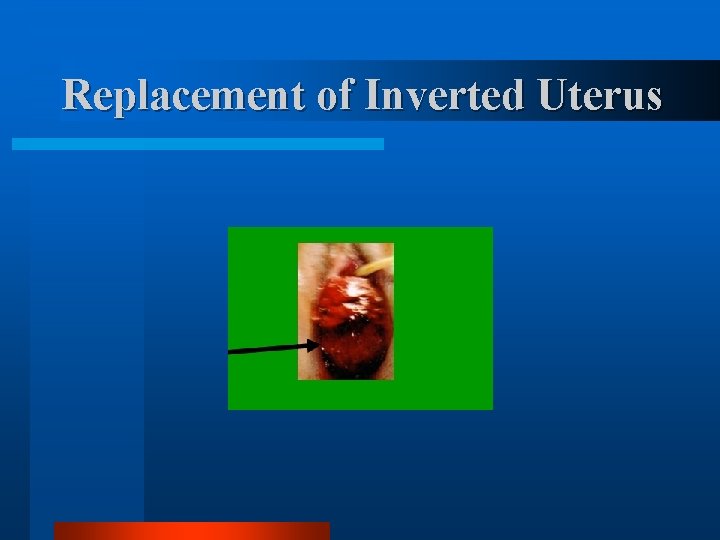 Replacement of Inverted Uterus